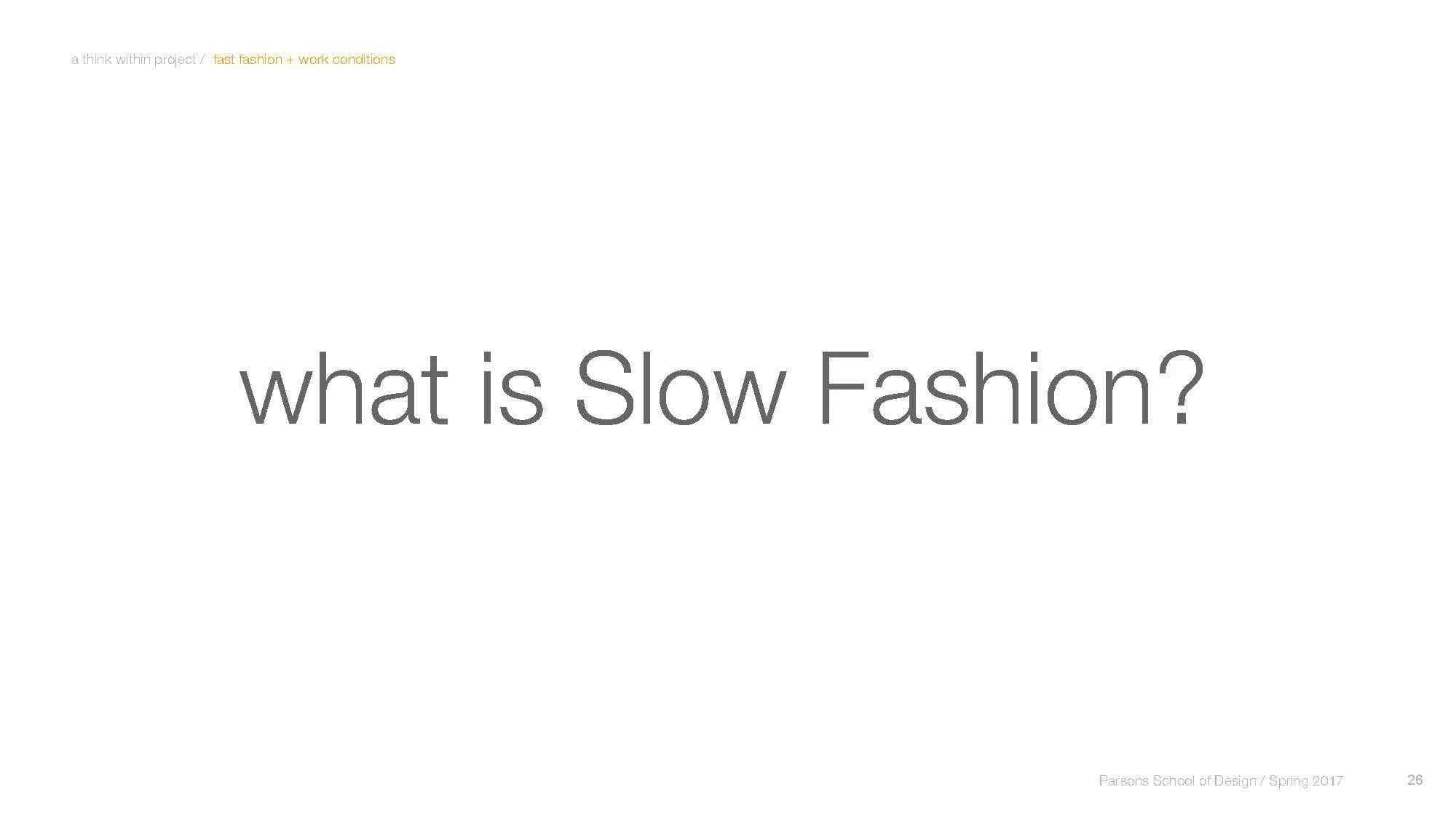 a think within project / fast fashion + work conditions

what is Slow Fashion?

Parsons School of Design / Spring 2017

26